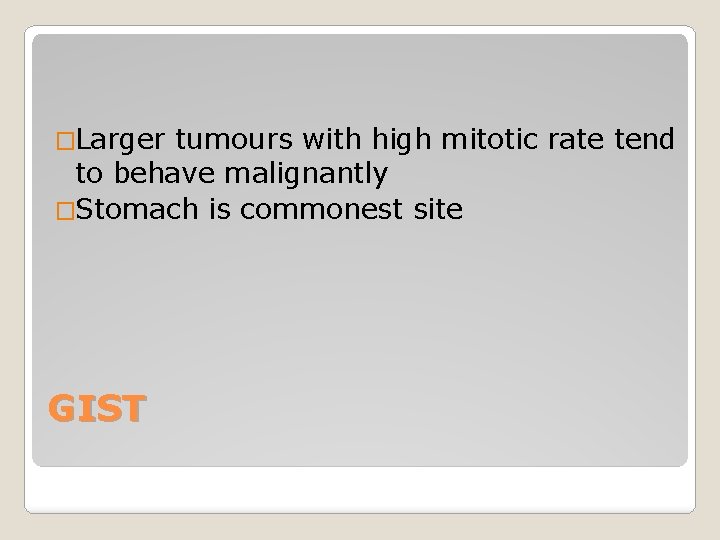 □Larger tumours with high mitotic rate tend to behave malignantly
□Stomach is commonest site

GIST